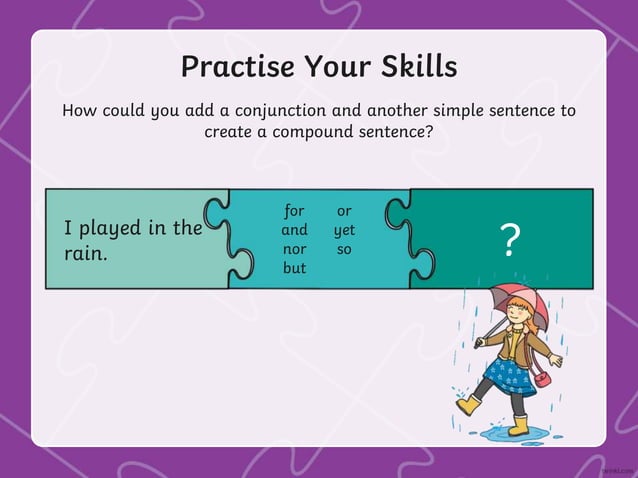 Practise Your Skills

How could you add a conjunction and another simple sentence to create a compound sentence?

I played in the rain.

for
and
nor
but

or
yet
so

?

twinkl.com